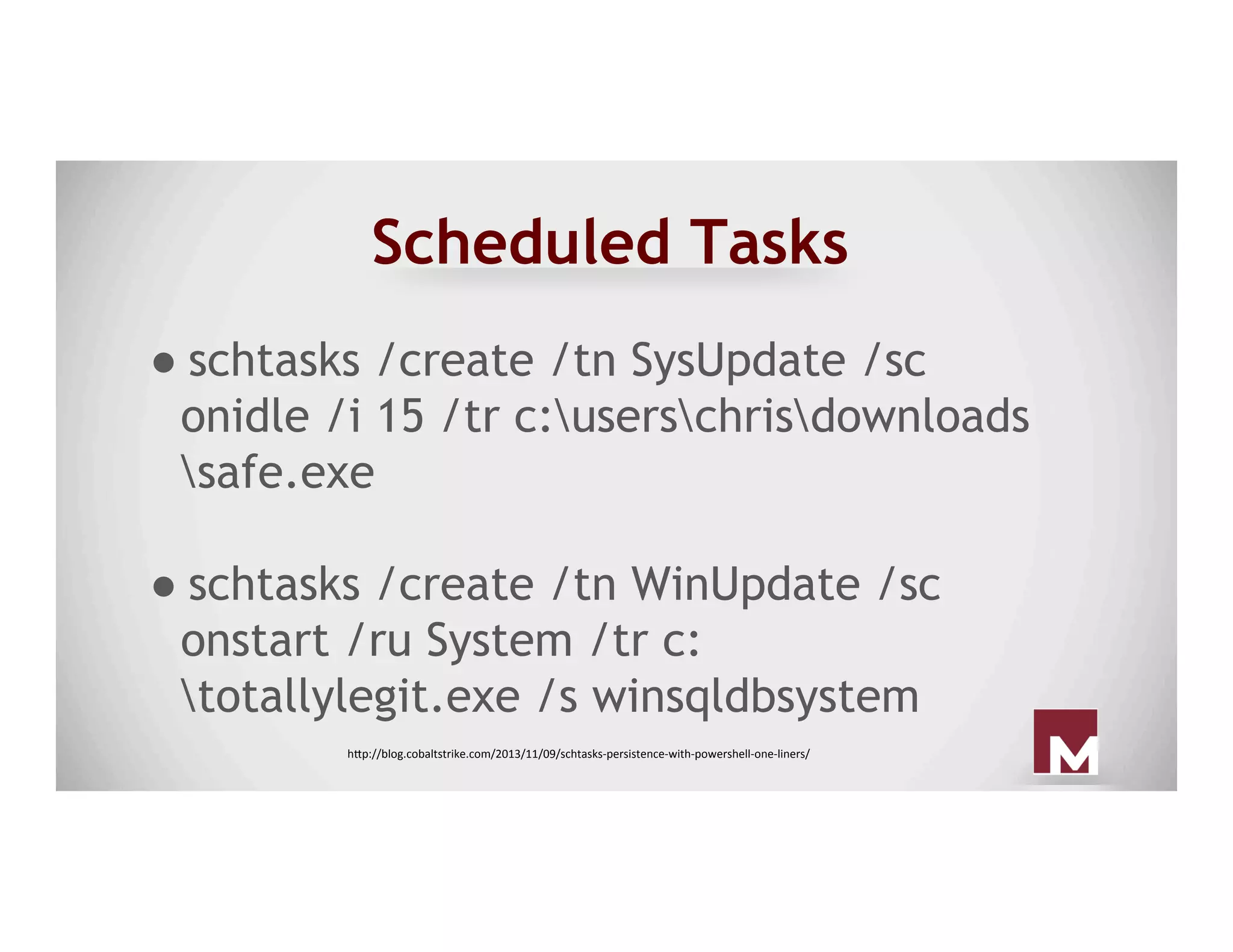 Scheduled Tasks

• schtasks /create /tn SysUpdate /sc onidle /i 15 /tr c:\users\chris\downloads\safe.exe

• schtasks /create /tn WinUpdate /sc onstart /ru System /tr c:\totallylegit.exe /s winsqldbsystem

http://blog.cobaltstrike.com/2013/11/09/schtasks-persistence-with-powershell-one-liners/

M